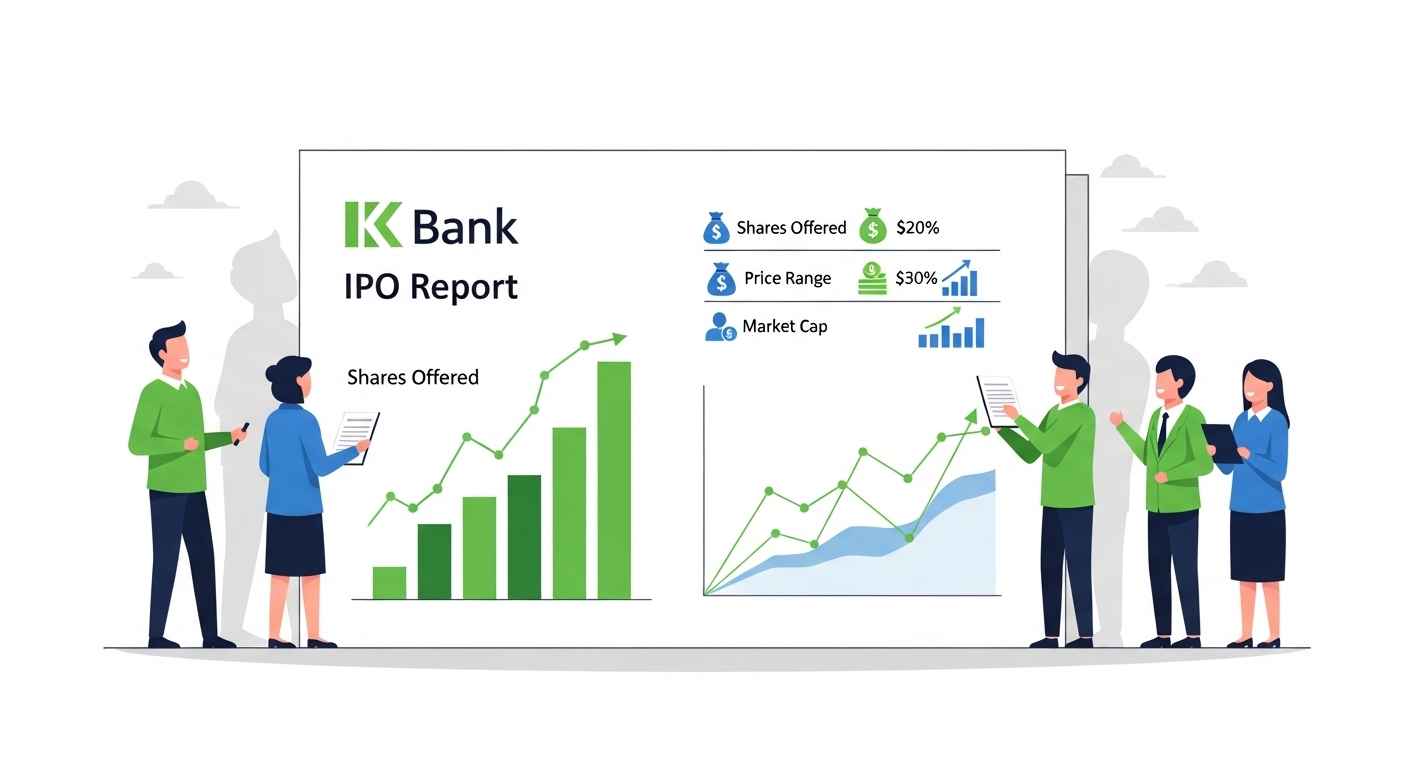 K Bank
IPO Report

Shares Offered

Shares Offered $20%
Price Range $30%
Market Cap